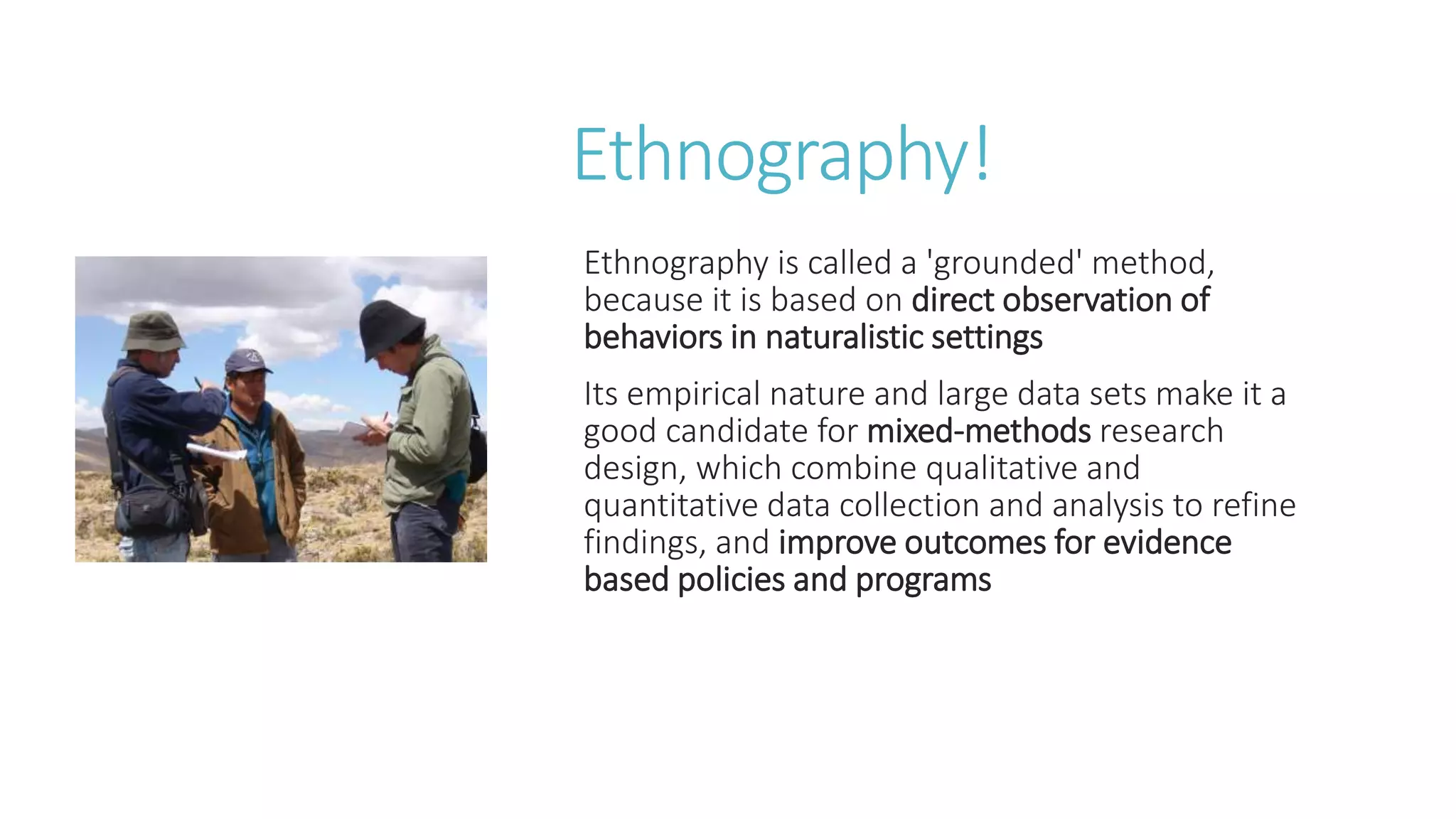 Ethnography!

Ethnography is called a 'grounded' method, because it is based on direct observation of behaviors in naturalistic settings

Its empirical nature and large data sets make it a good candidate for mixed-methods research design, which combine qualitative and quantitative data collection and analysis to refine findings, and improve outcomes for evidence based policies and programs